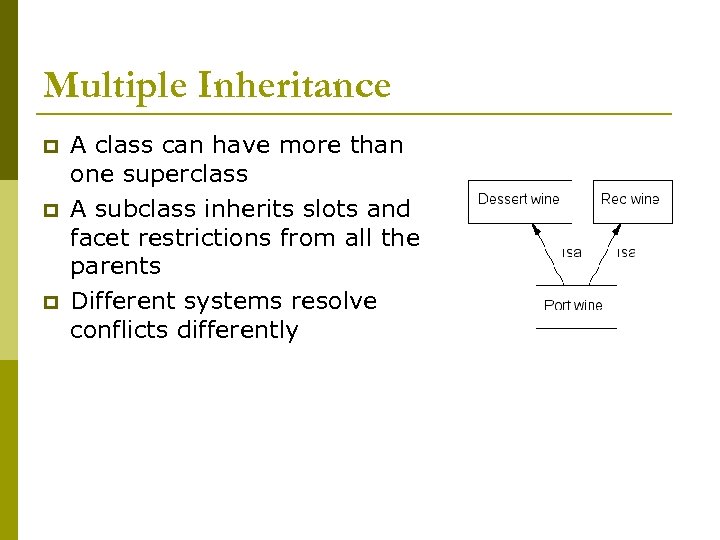 Multiple Inheritance

A class can have more than one superclass

A subclass inherits slots and facet restrictions from all the parents

Different systems resolve conflicts differently

Dessert wine

Rec wine

isa

isa

Port wine